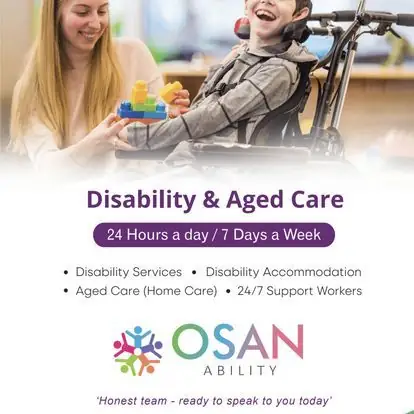 Disability & Aged Care

24 Hours a day / 7 Days a Week

• Disability Services • Disability Accommodation
• Aged Care (Home Care) • 24/7 Support Workers

OSAN
ABILITY

'Honest team - ready to speak to you today'